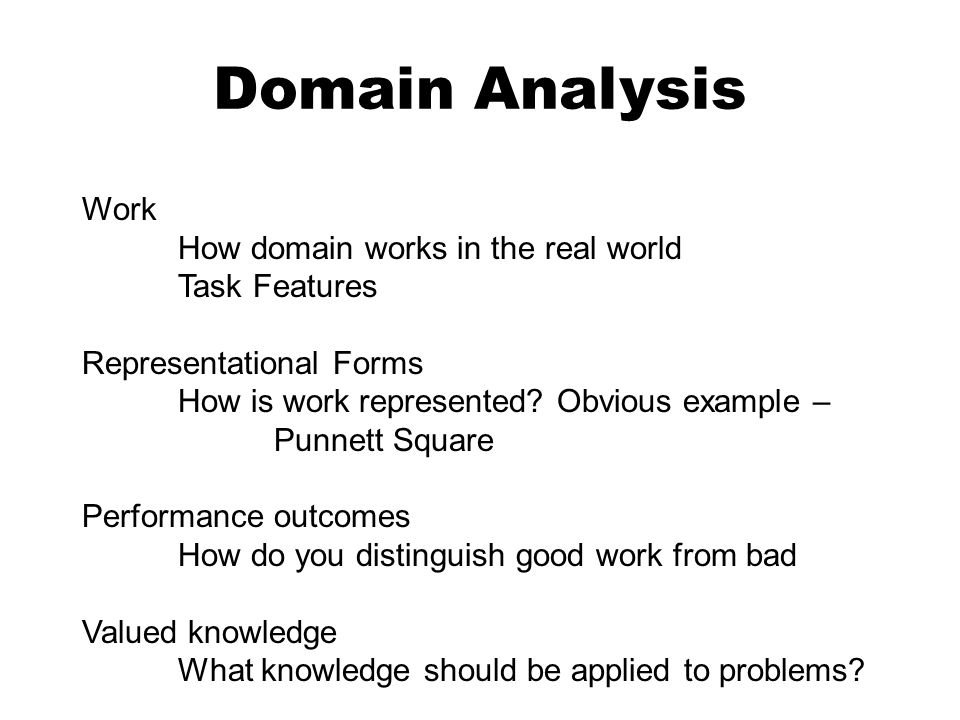 Domain Analysis

Work
How domain works in the real world
Task Features

Representational Forms
How is work represented? Obvious example – Punnett Square

Performance outcomes
How do you distinguish good work from bad

Valued knowledge
What knowledge should be applied to problems?